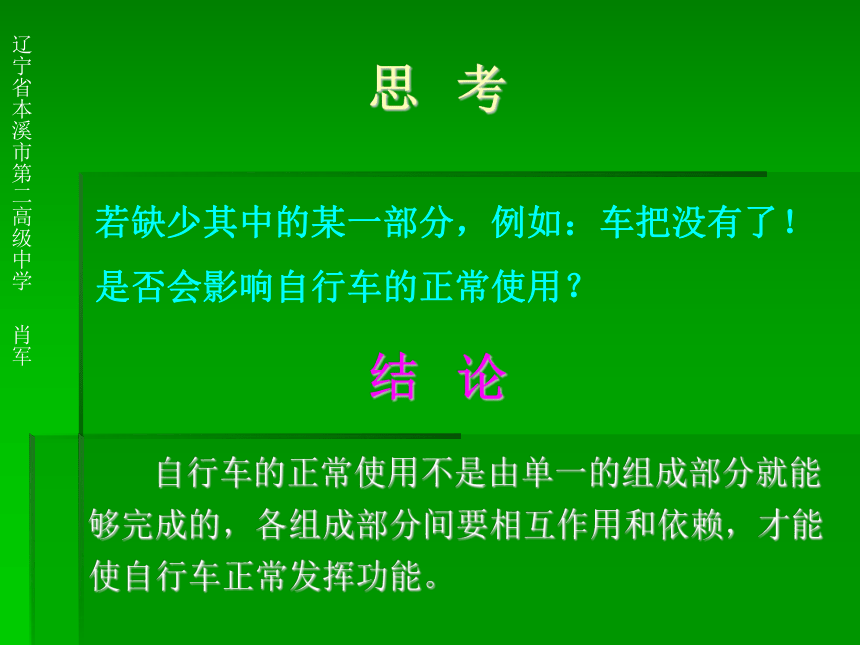 辽宁省本溪市第二高级中学　肖军

思　考

若缺少其中的某一部分，例如：车把没有了！是否会影响自行车的正常使用？

结　论

自行车的正常使用不是由单一的组成部分就能够完成的，各组成部分间要相互作用和依赖，才能使自行车正常发挥功能。